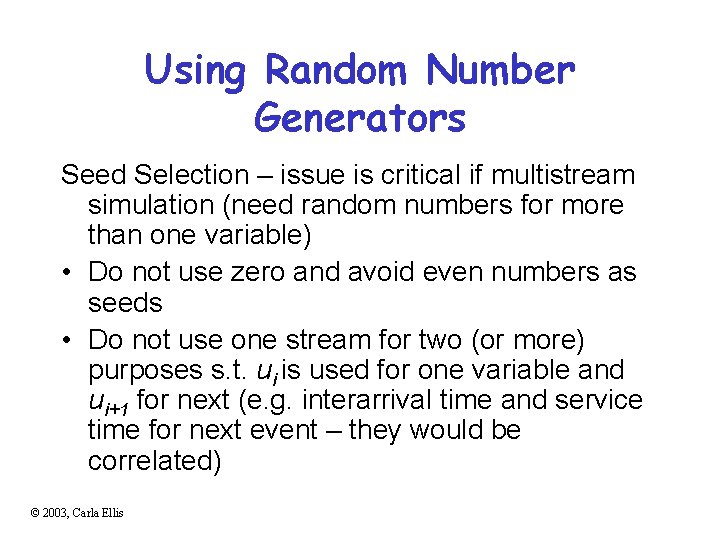 Using Random Number Generators

Seed Selection – issue is critical if multistream simulation (need random numbers for more than one variable)

• Do not use zero and avoid even numbers as seeds

• Do not use one stream for two (or more) purposes s.t. $u_i$ is used for one variable and $u_{i+1}$ for next (e.g. interarrival time and service time for next event – they would be correlated)

© 2003, Carla Ellis